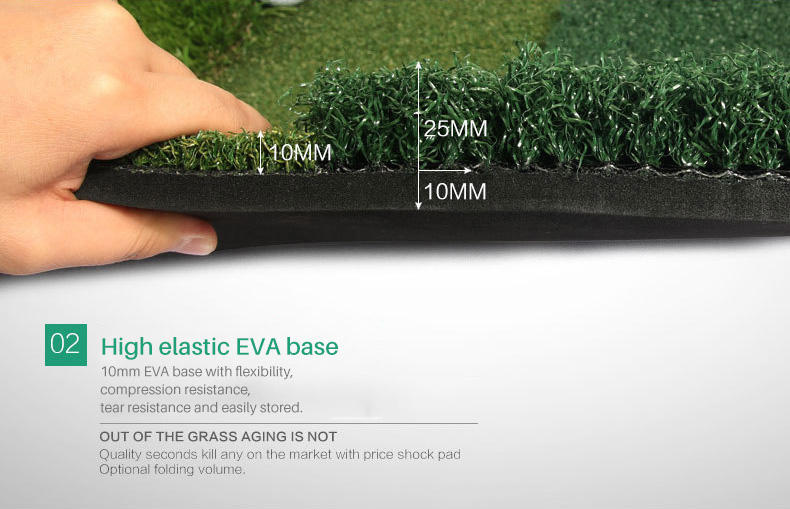 10MM

25MM

10MM

02 High elastic EVA base

10mm EVA base with flexibility, compression resistance, tear resistance and easily stored.

OUT OF THE GRASS AGING IS NOT

Quality seconds kill any on the market with price shock pad
Optional folding volume.